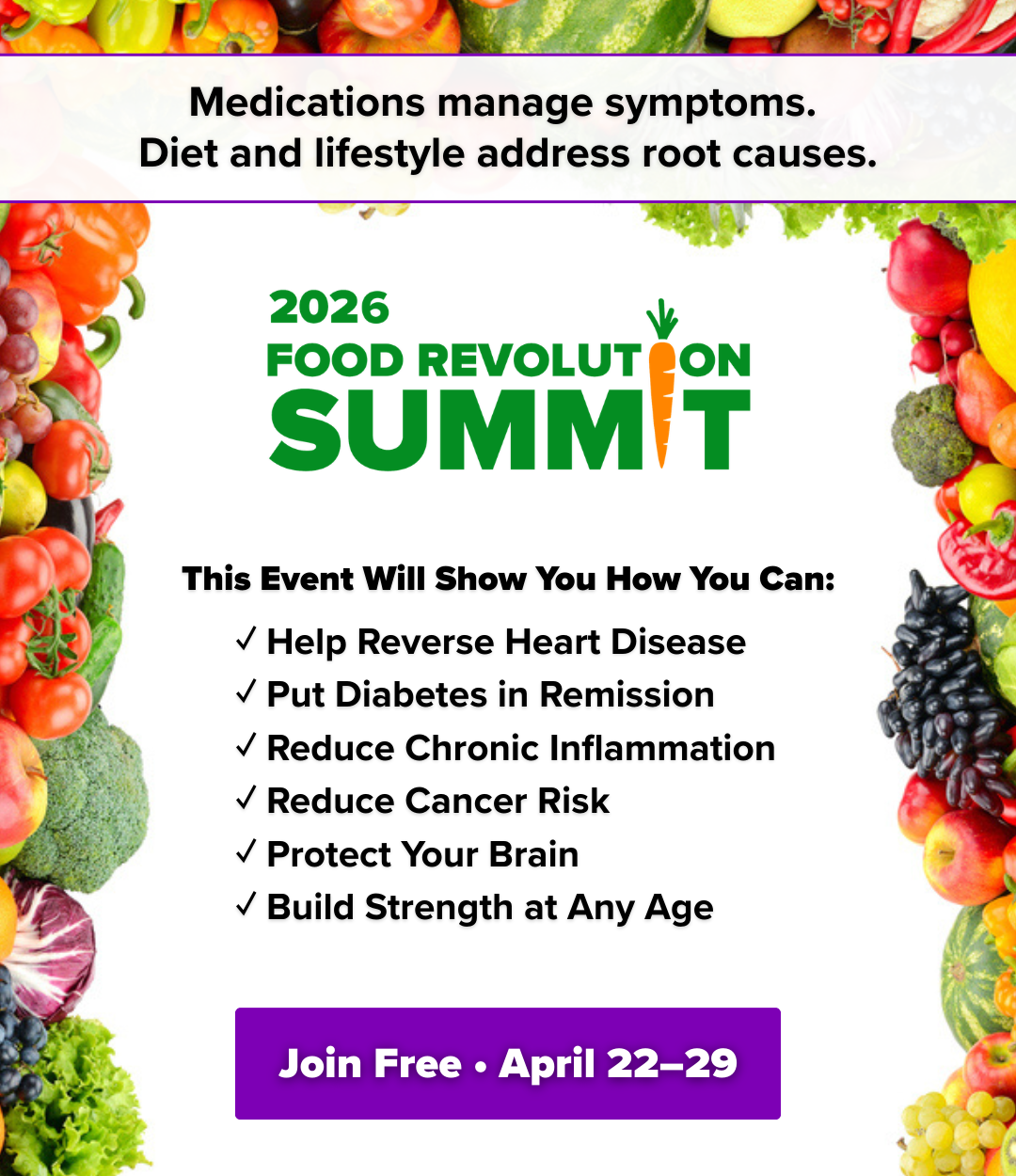 Medications manage symptoms.
Diet and lifestyle address root causes.

2026
FOOD REVOLUTION
SUMMIT

This Event Will Show You How You Can:

✓ Help Reverse Heart Disease
✓ Put Diabetes in Remission
✓ Reduce Chronic Inflammation
✓ Reduce Cancer Risk
✓ Protect Your Brain
✓ Build Strength at Any Age

Join Free • April 22–29